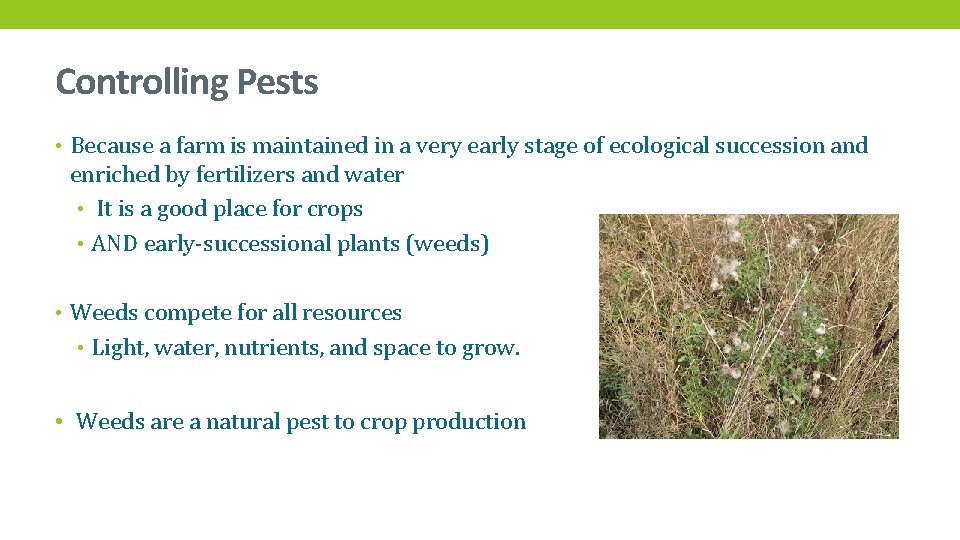 Controlling Pests

• Because a farm is maintained in a very early stage of ecological succession and enriched by fertilizers and water
  • It is a good place for crops
  • AND early-successional plants (weeds)

• Weeds compete for all resources
  • Light, water, nutrients, and space to grow.

• Weeds are a natural pest to crop production